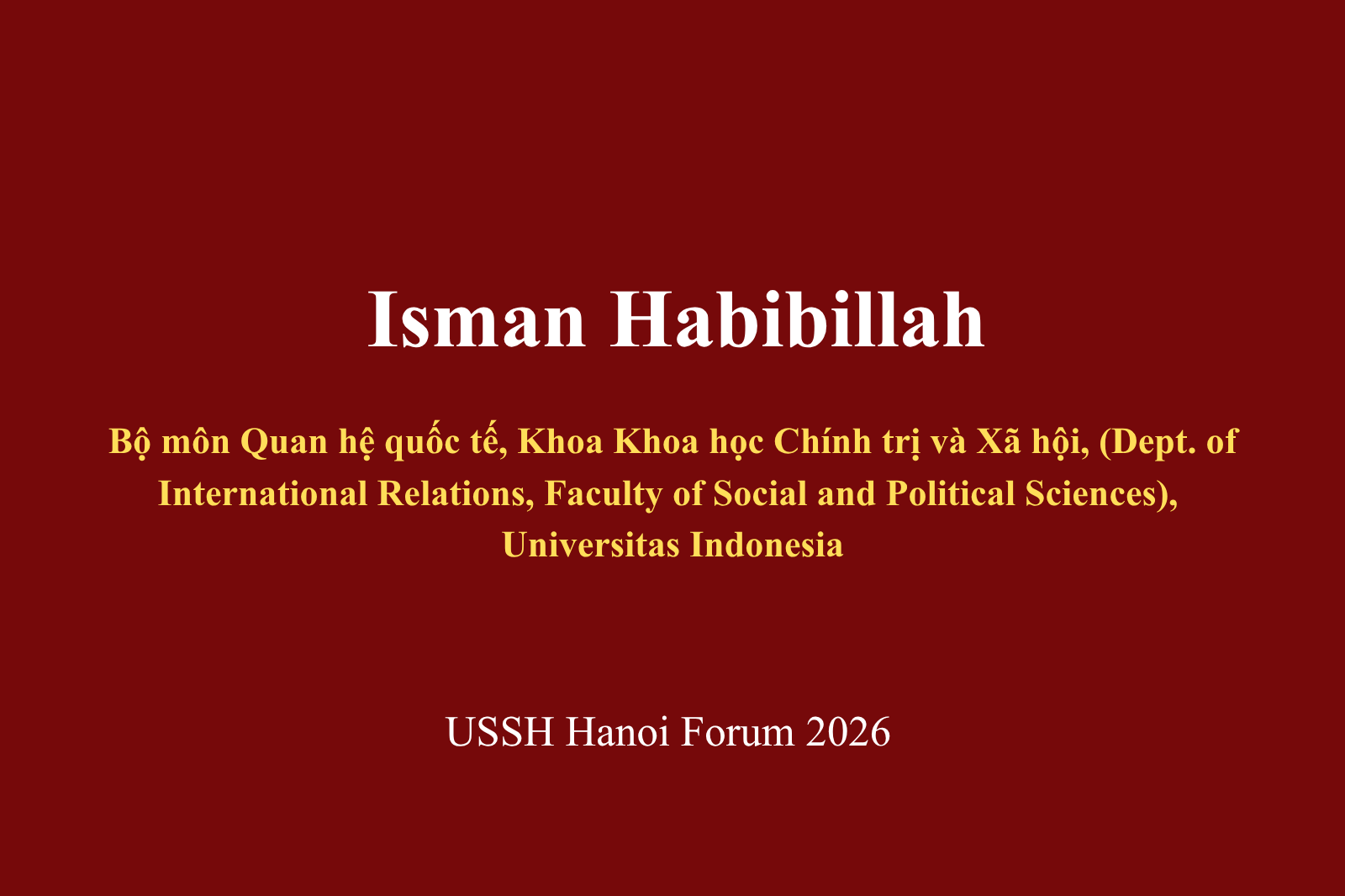 Isman Habibillah

Bộ môn Quan hệ quốc tế, Khoa Khoa học Chính trị và Xã hội, (Dept. of International Relations, Faculty of Social and Political Sciences), Universitas Indonesia

USSH Hanoi Forum 2026